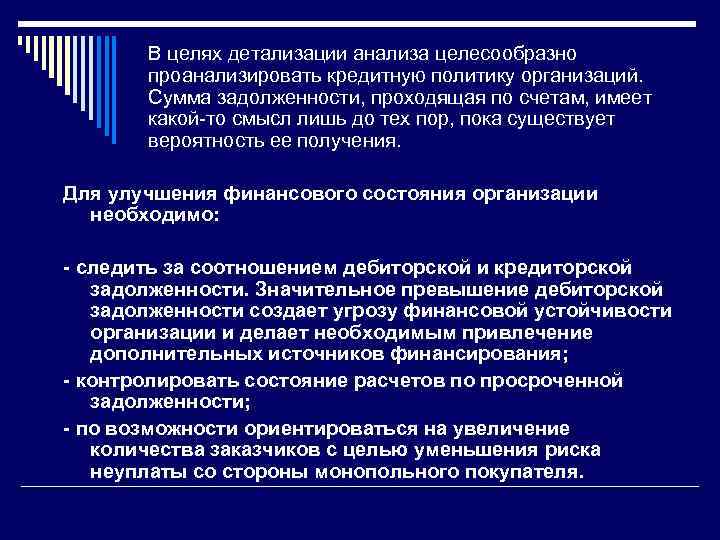 В целях детализации анализа целесообразно проанализировать кредитную политику организаций. Сумма задолженности, проходящая по счетам, имеет какой-то смысл лишь до тех пор, пока существует вероятность ее получения.

Для улучшения финансового состояния организации необходимо:

- следить за соотношением дебиторской и кредиторской задолженности. Значительное превышение дебиторской задолженности создает угрозу финансовой устойчивости организации и делает необходимым привлечение дополнительных источников финансирования;

- контролировать состояние расчетов по просроченной задолженности;

- по возможности ориентироваться на увеличение количества заказчиков с целью уменьшения риска неуплаты со стороны монопольного покупателя.